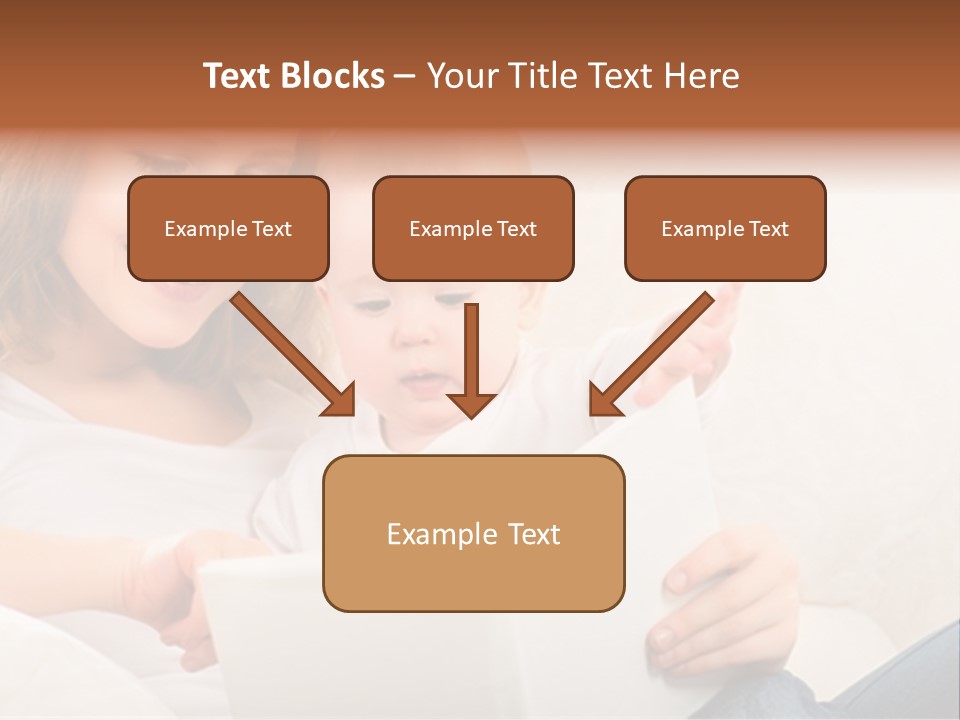 Text Blocks – Your Title Text Here

Example Text

Example Text

Example Text

Example Text